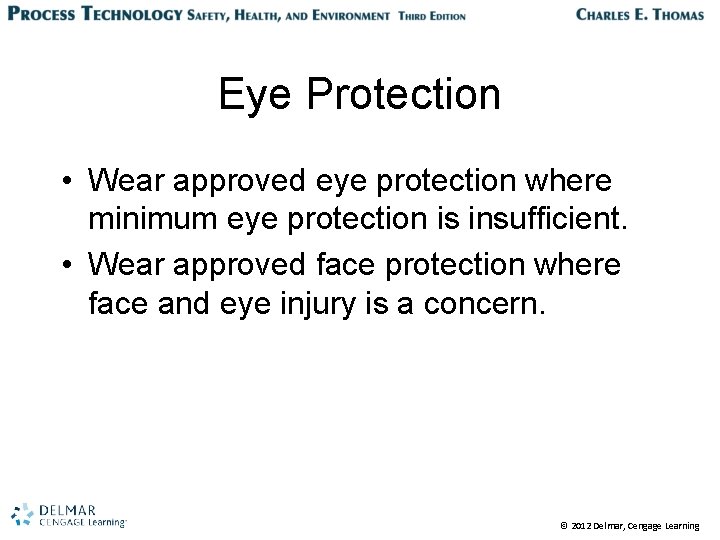 PROCESS TECHNOLOGY SAFETY, HEALTH, AND ENVIRONMENT THIRD EDITION

CHARLES E. THOMAS

Eye Protection

• Wear approved eye protection where minimum eye protection is insufficient.
• Wear approved face protection where face and eye injury is a concern.

DELMAR
CENGAGE Learning

© 2012 Delmar, Cengage Learning